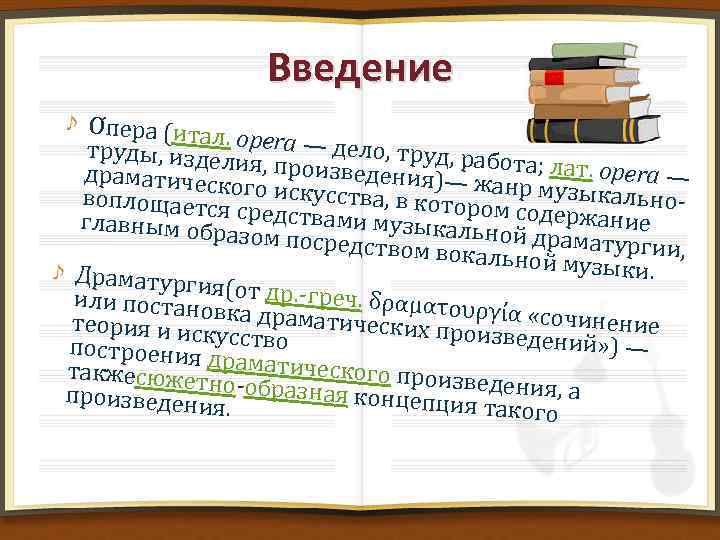 Введение

О́пера (итал. opera — дело, труд, работа; лат. opera — труды, изделия, произведения)— жанр музыкально-драматического искусства, в котором содержание воплощается средствами музыкальной драматургии, главным образом посредством вокальной музыки.

Драматургия(от др.-греч. δραματουργία «сочинение или постановка драматических произведений») — теория и искусство построения драматического произведения, а такжесюжетно-образная концепция такого произведения.